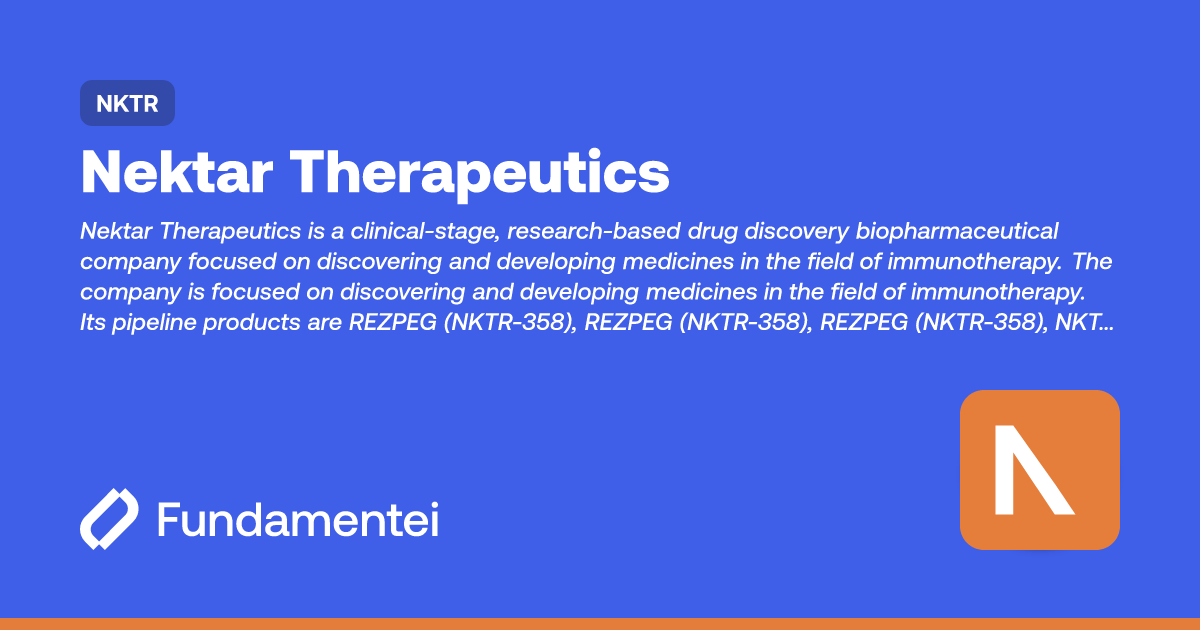 NKTR

Nektar Therapeutics

Nektar Therapeutics is a clinical-stage, research-based drug discovery biopharmaceutical company focused on discovering and developing medicines in the field of immunotherapy. The company is focused on discovering and developing medicines in the field of immunotherapy. Its pipeline products are REZPEG (NKTR-358), REZPEG (NKTR-358), REZPEG (NKTR-358), NKT...

Fundamentei